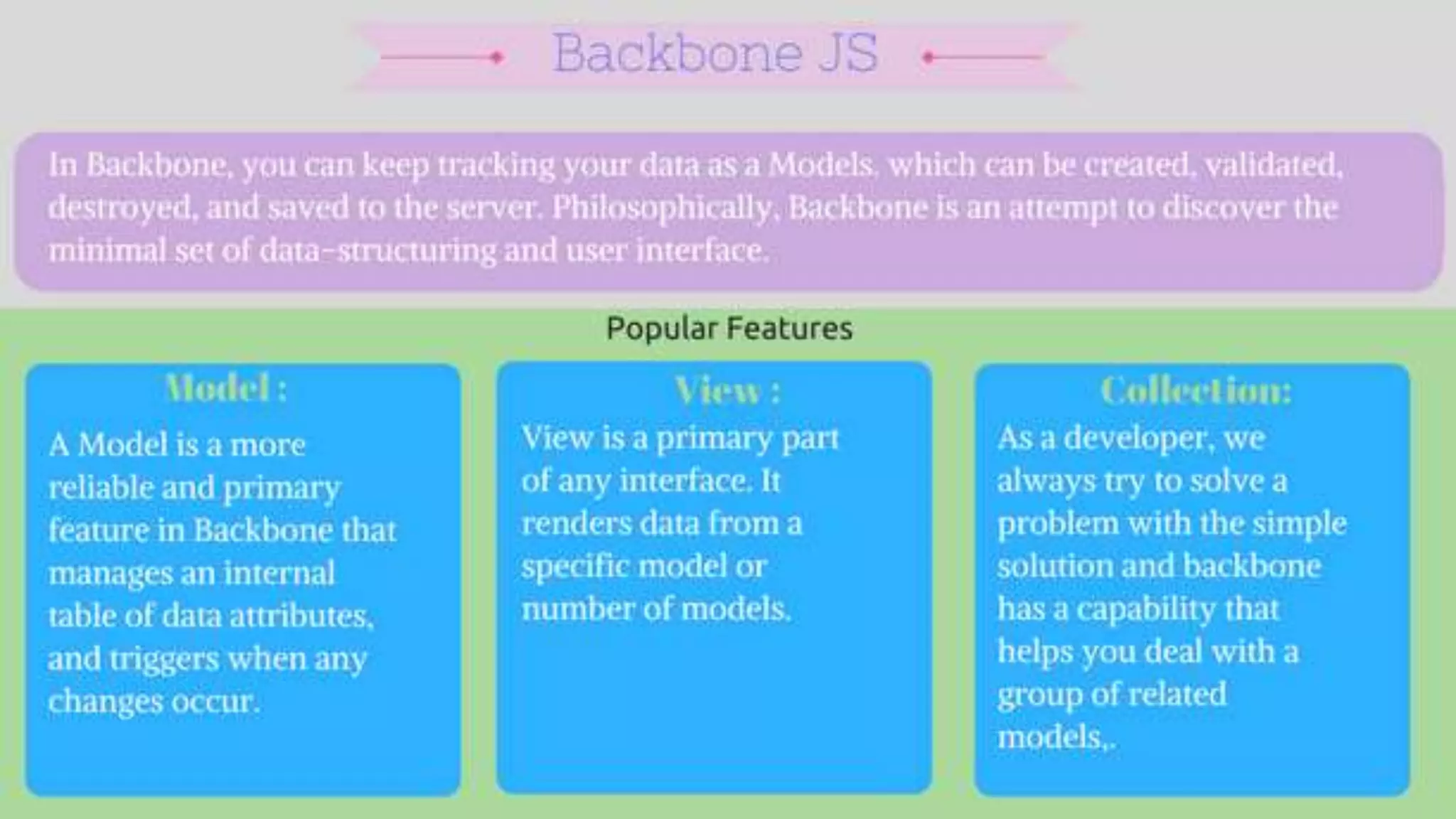 Backbone JS

In Backbone, you can keep tracking your data as a Models, which can be created, validated, destroyed, and saved to the server. Philosophically, Backbone is an attempt to discover the minimal set of data-structuring and user interface.

Popular Features

Model :

A Model is a more reliable and primary feature in Backbone that manages an internal table of data attributes, and triggers when any changes occur.

View :

View is a primary part of any interface. It renders data from a specific model or number of models.

Collection:

As a developer, we always try to solve a problem with the simple solution and backbone has a capability that helps you deal with a group of related models,.